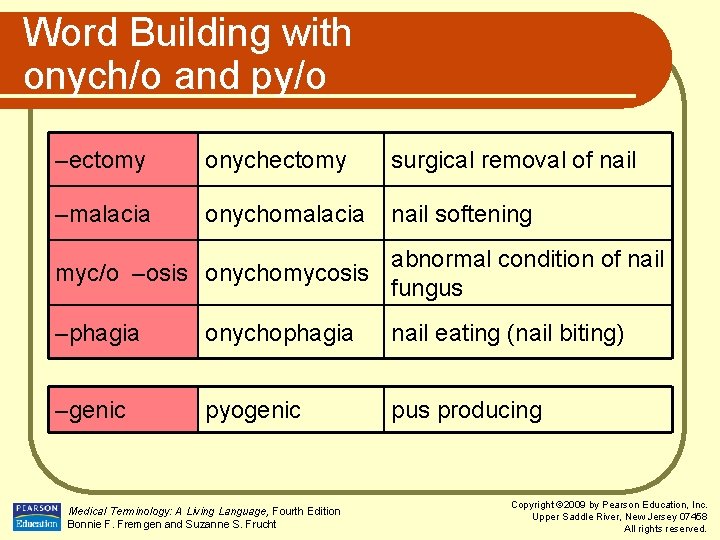 Word Building with onych/o and py/o

| –ectomy | onychectomy | surgical removal of nail |
|---|---|---|
| –malacia | onychomalacia | nail softening |
| myc/o –osis | onychomycosis | abnormal condition of nail fungus |
| –phagia | onychophagia | nail eating (nail biting) |

| –genic | pyogenic | pus producing |
|---|---|---|

PEARSON Education

Medical Terminology: A Living Language, Fourth Edition
Bonnie F. Fremgen and Suzanne S. Frucht

Copyright ©2009 by Pearson Education, Inc.
Upper Saddle River, New Jersey 07458
All rights reserved.